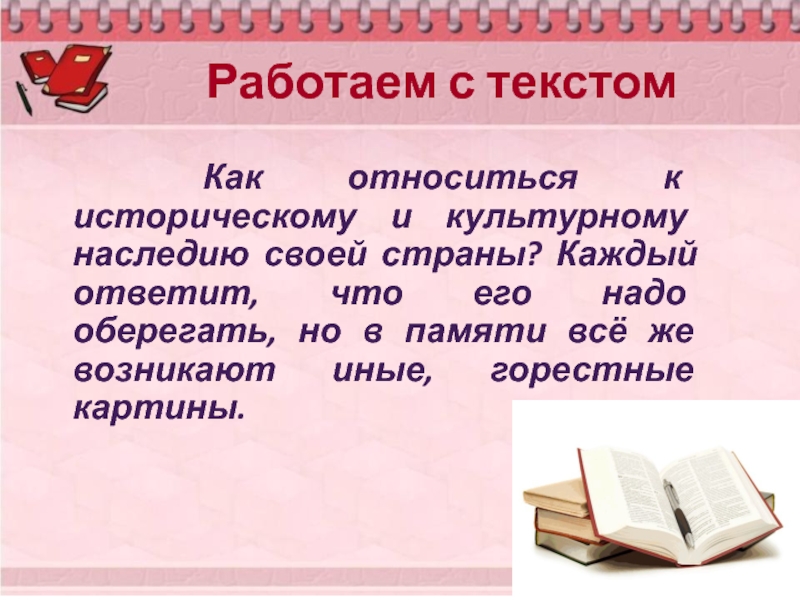 Работаем с текстом

Как относиться к историческому и культурному наследию своей страны? Каждый ответит, что его надо оберегать, но в памяти всё же возникают иные, горестные картины.